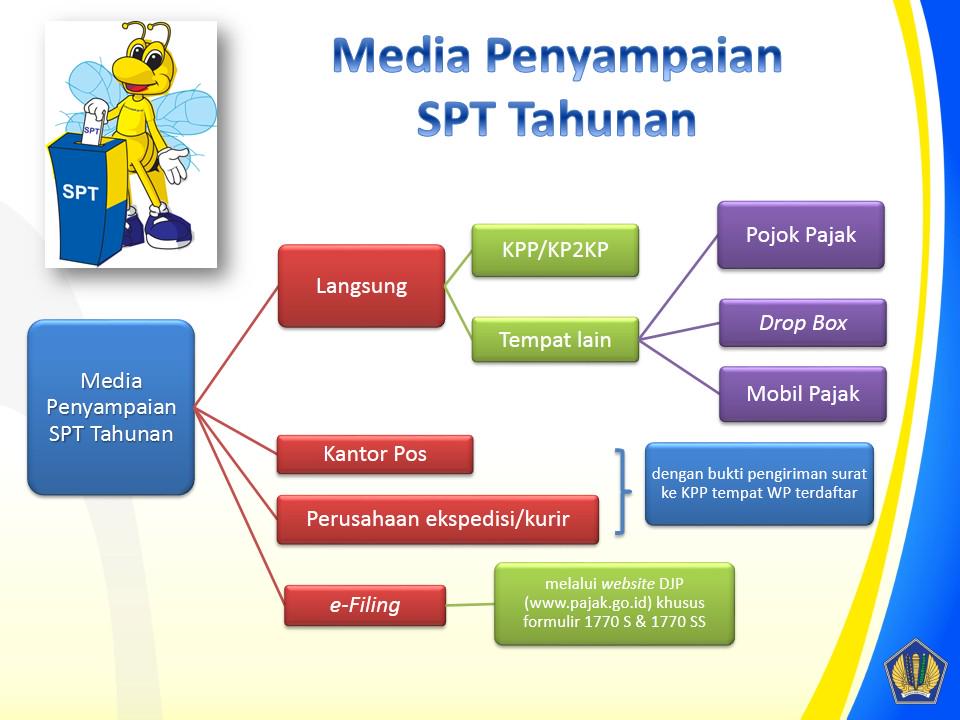 SPT

SPT

Media Penyampaian SPT Tahunan

Media Penyampaian SPT Tahunan

Langsung

KPP/KP2KP

Tempat lain

Pojok Pajak

Drop Box

Mobil Pajak

Kantor Pos

Perusahaan ekspedisi/kurir

dengan bukti pengiriman surat ke KPP tempat WP terdaftar

e-Filing

melalui website DJP (www.pajak.go.id) khusus formulir 1770 S & 1770 SS